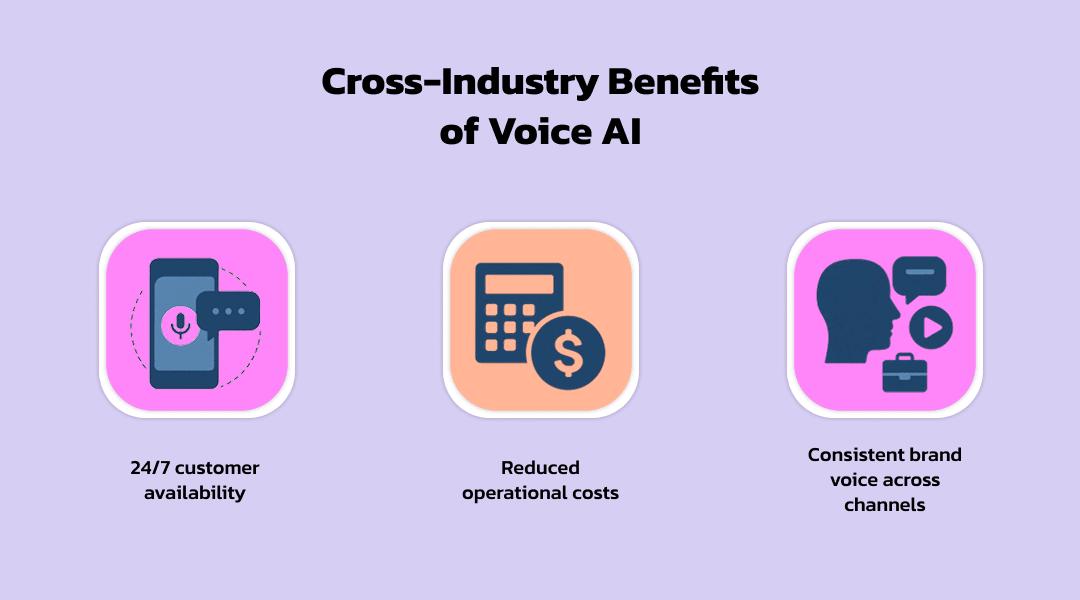 Cross-Industry Benefits of Voice AI

24/7 customer availability

Reduced operational costs

Consistent brand voice across channels